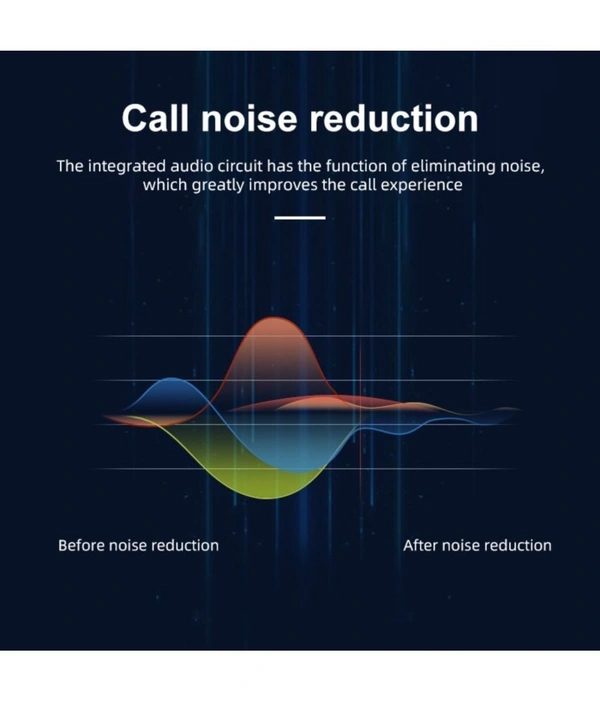 Call noise reduction

The integrated audio circuit has the function of eliminating noise, which greatly improves the call experience

Before noise reduction

After noise reduction